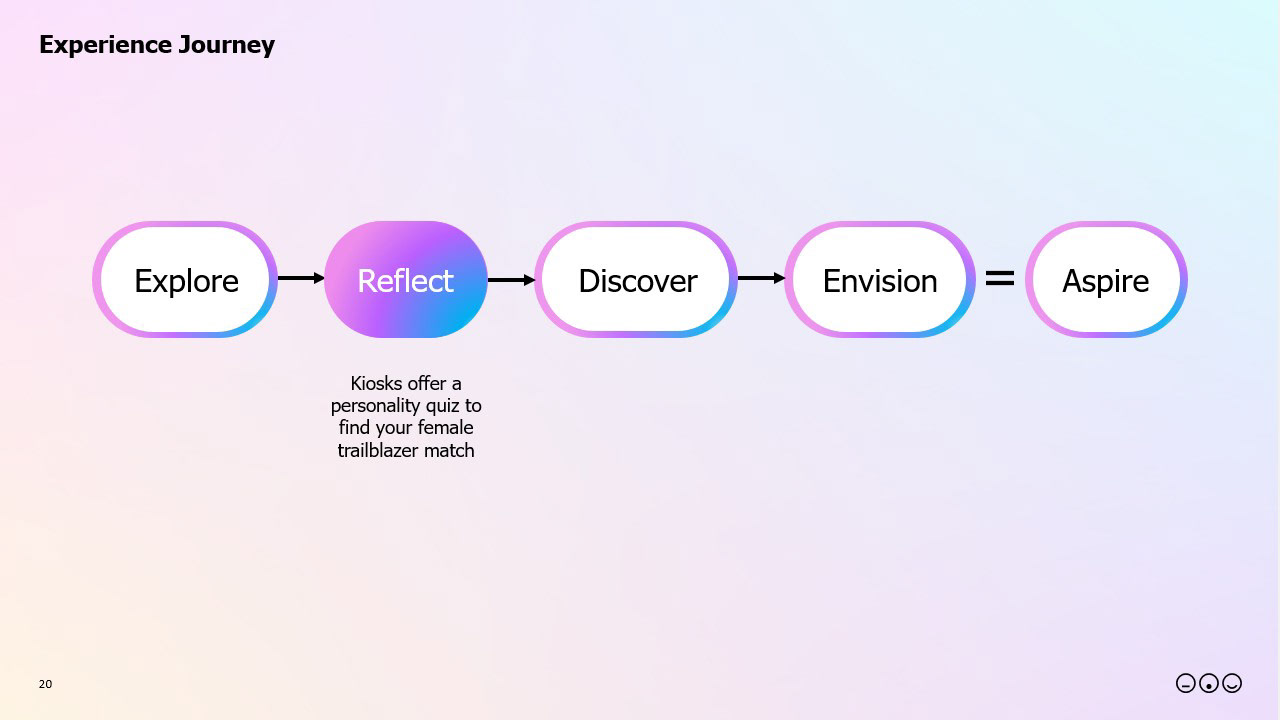 Experience Journey

Explore

Reflect

Discover

Envision

=

Aspire

Kiosks offer a personality quiz to find your female trailblazer match

20